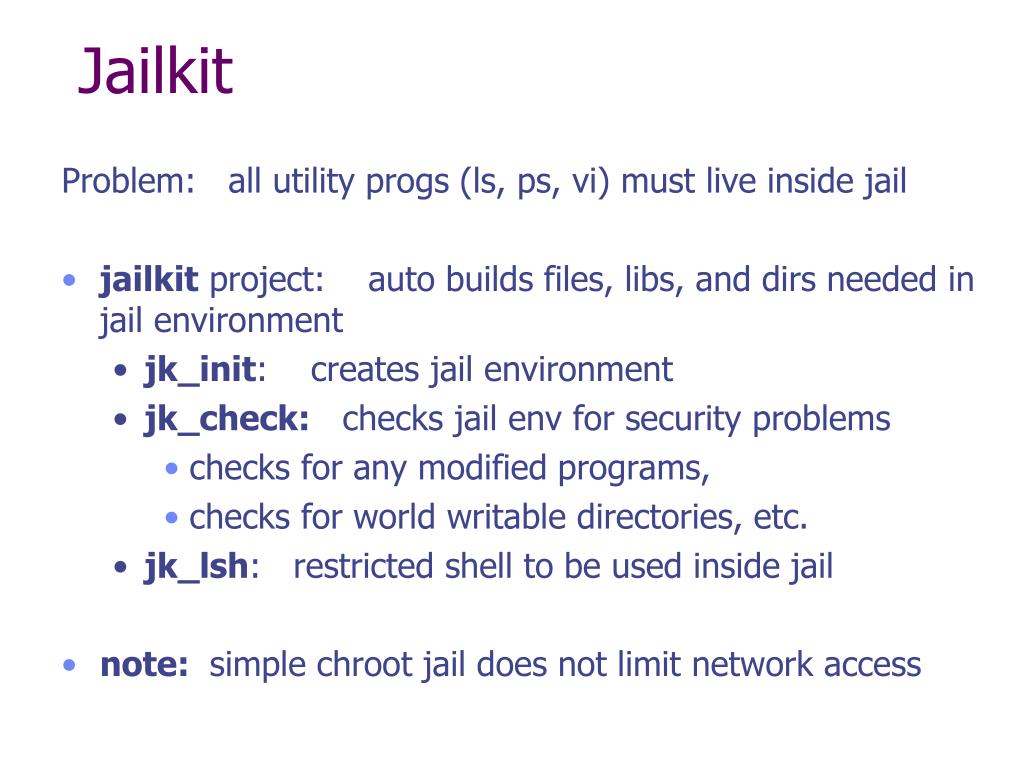 Jailkit

Problem: all utility progs (ls, ps, vi) must live inside jail

• jailkit project: auto builds files, libs, and dirs needed in jail environment
  • jk_init: creates jail environment
  • jk_check: checks jail env for security problems
    • checks for any modified programs,
    • checks for world writable directories, etc.
  • jk_lsh: restricted shell to be used inside jail

• note: simple chroot jail does not limit network access